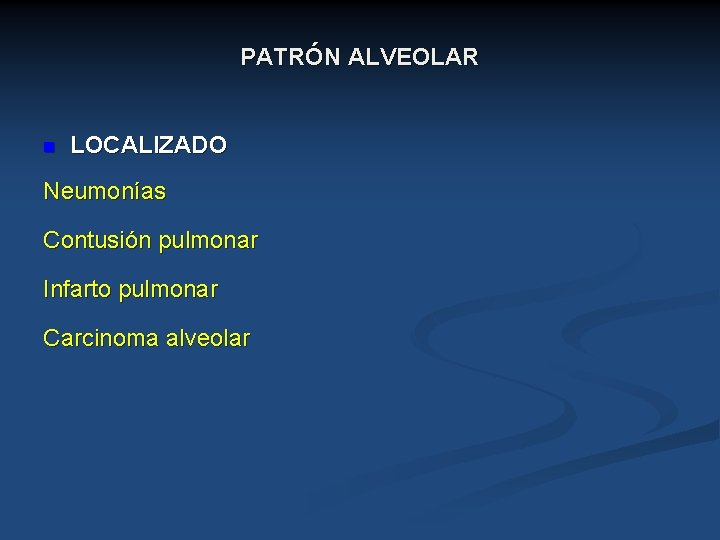 PATRÓN ALVEOLAR

LOCALIZADO

Neumonías

Contusión pulmonar

Infarto pulmonar

Carcinoma alveolar